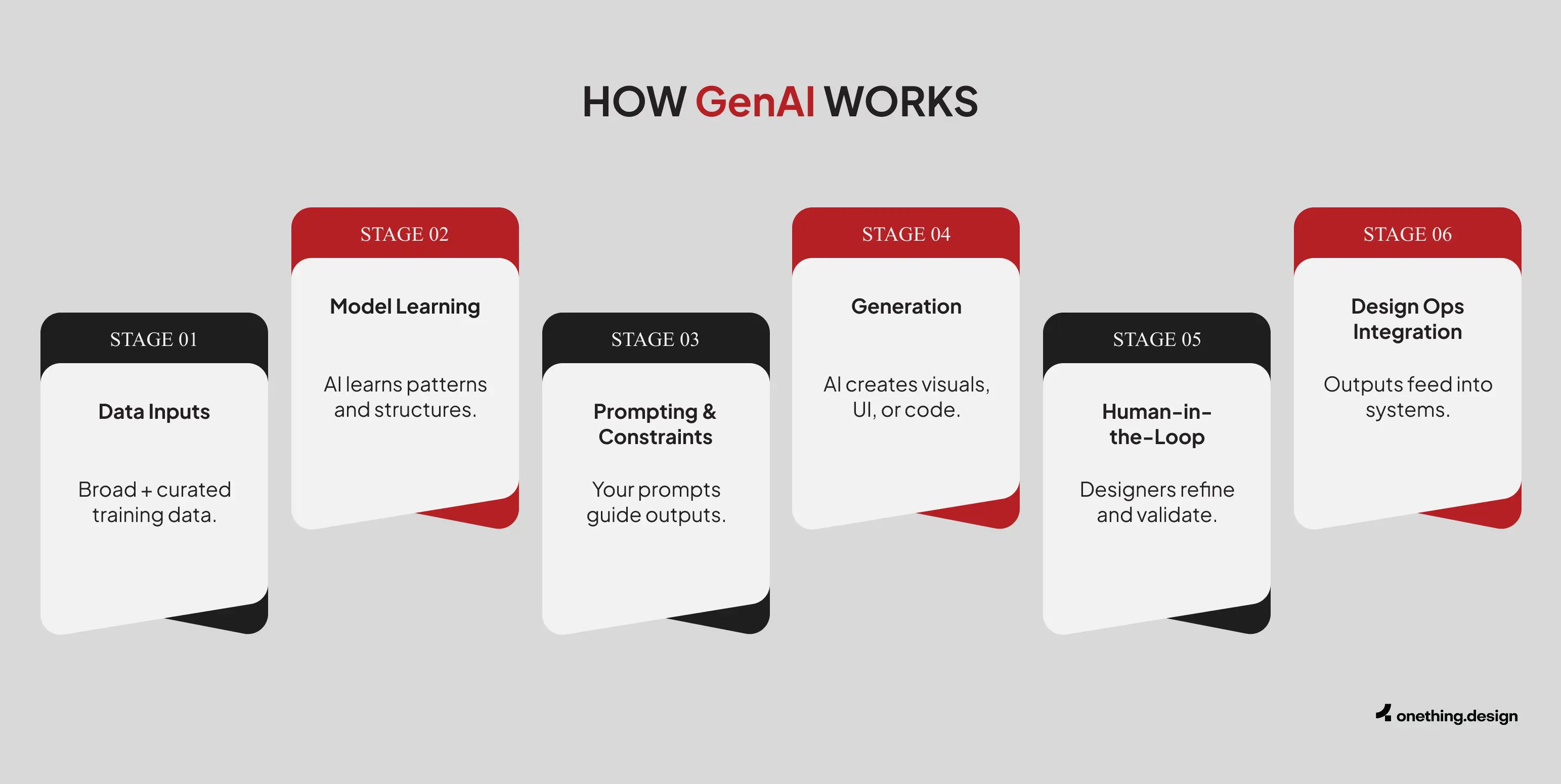 HOW GenAI WORKS

STAGE 01
Data Inputs
Broad + curated training data.

STAGE 02
Model Learning
AI learns patterns and structures.

STAGE 03
Prompting & Constraints
Your prompts guide outputs.

STAGE 04
Generation
AI creates visuals, UI, or code.

STAGE 05
Human-in-the-Loop
Designers refine and validate.

STAGE 06
Design Ops Integration
Outputs feed into systems.

onething.design